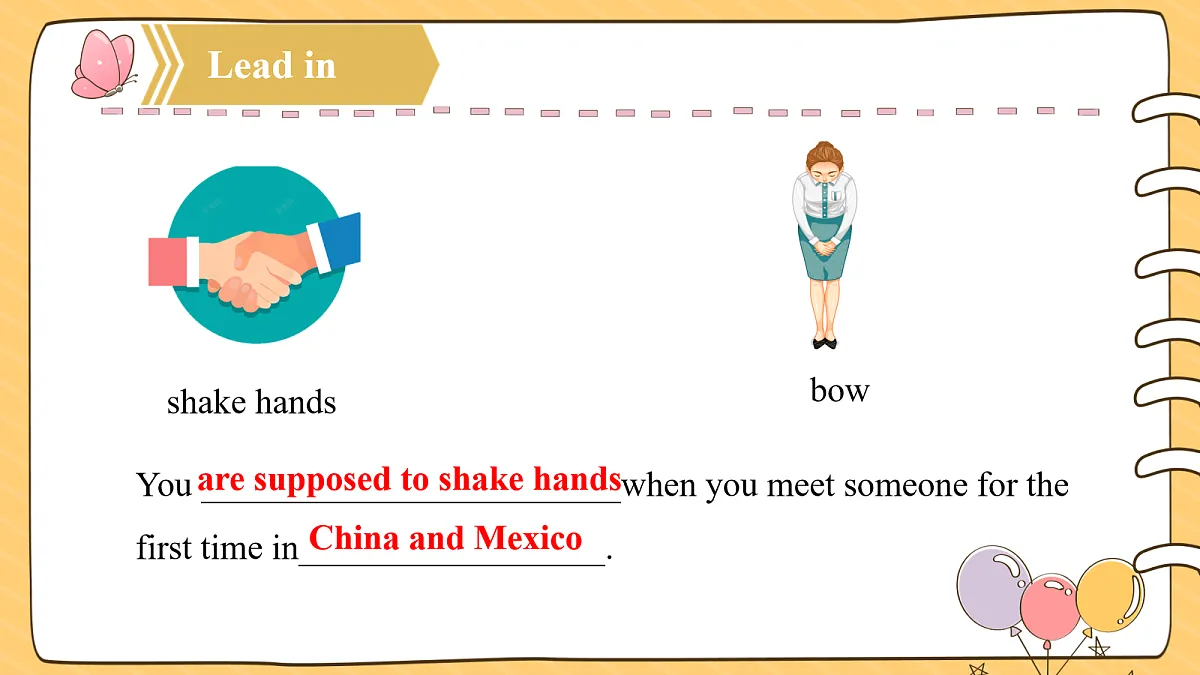 Lead in

shake hands

bow

You are supposed to shake hands when you meet someone for the first time in China and Mexico.